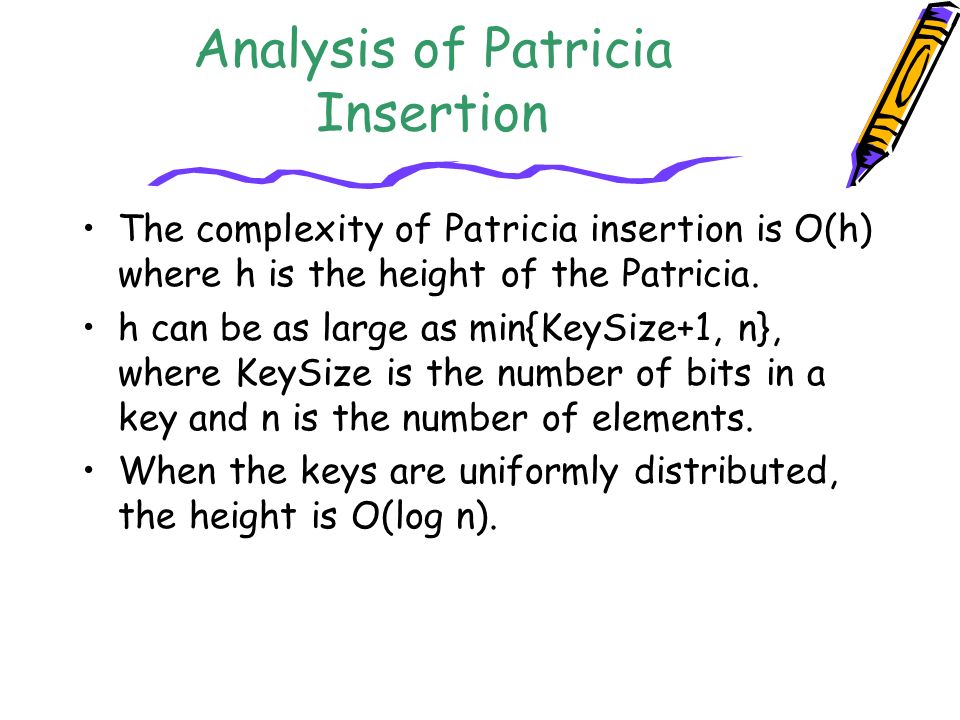 Analysis of Patricia Insertion

• The complexity of Patricia insertion is O(h) where h is the height of the Patricia.

• h can be as large as min{KeySize+1, n}, where KeySize is the number of bits in a key and n is the number of elements.

• When the keys are uniformly distributed, the height is O(log n).